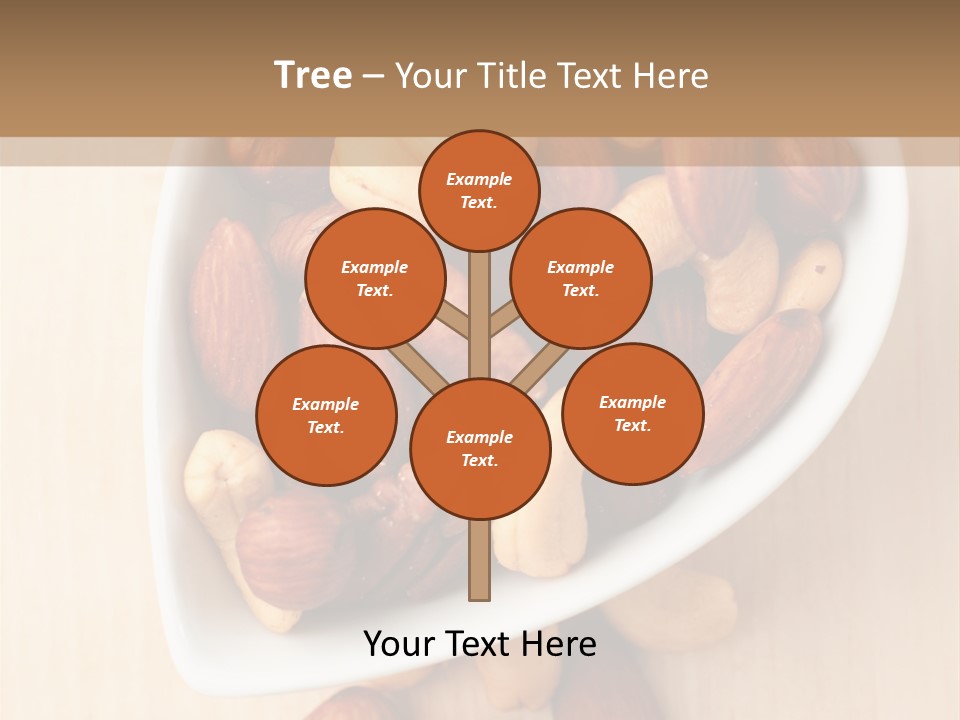 Tree – Your Title Text Here

Example Text.

Example Text.

Example Text.

Example Text.

Example Text.

Example Text.

Your Text Here